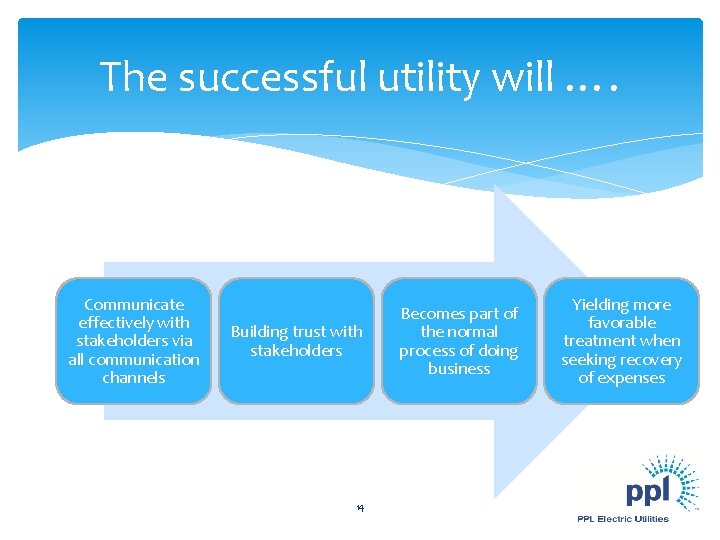 The successful utility will ….

Communicate effectively with stakeholders via all communication channels

Building trust with stakeholders

Becomes part of the normal process of doing business

Yielding more favorable treatment when seeking recovery of expenses

14

ppl

PPL Electric Utilities